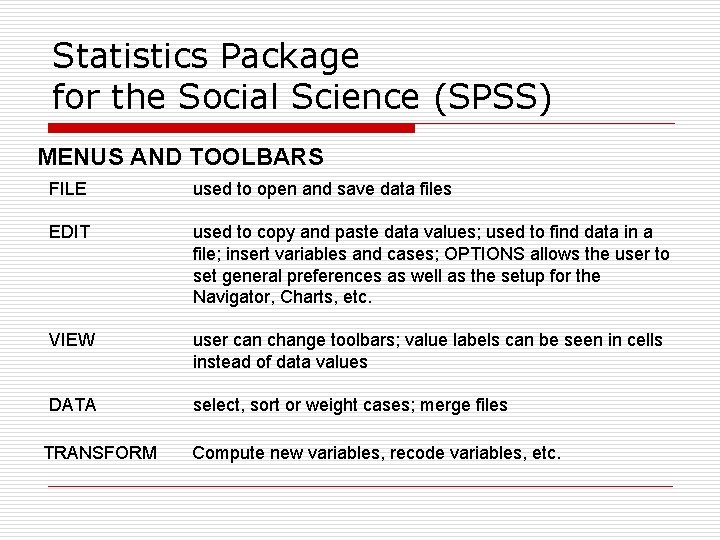 Statistics Package
for the Social Science (SPSS)

MENUS AND TOOLBARS

FILE used to open and save data files

EDIT used to copy and paste data values; used to find data in a file; insert variables and cases; OPTIONS allows the user to set general preferences as well as the setup for the Navigator, Charts, etc.

VIEW user can change toolbars; value labels can be seen in cells instead of data values

DATA select, sort or weight cases; merge files

TRANSFORM Compute new variables, recode variables, etc.